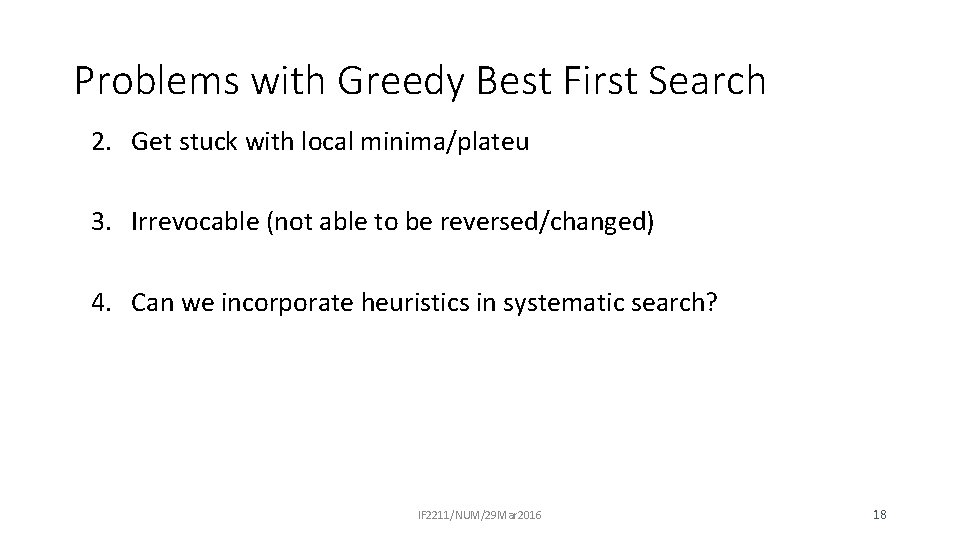 Problems with Greedy Best First Search

2. Get stuck with local minima/plateu

3. Irrevocable (not able to be reversed/changed)

4. Can we incorporate heuristics in systematic search?

IF2211/NUM/29Mar2016

18